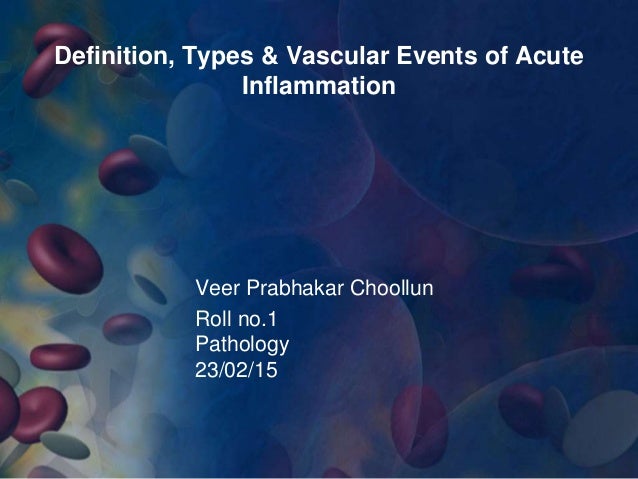 Definition, Types & Vascular Events of Acute Inflammation

Veer Prabhakar Choollun

Roll no.1
Pathology
23/02/15